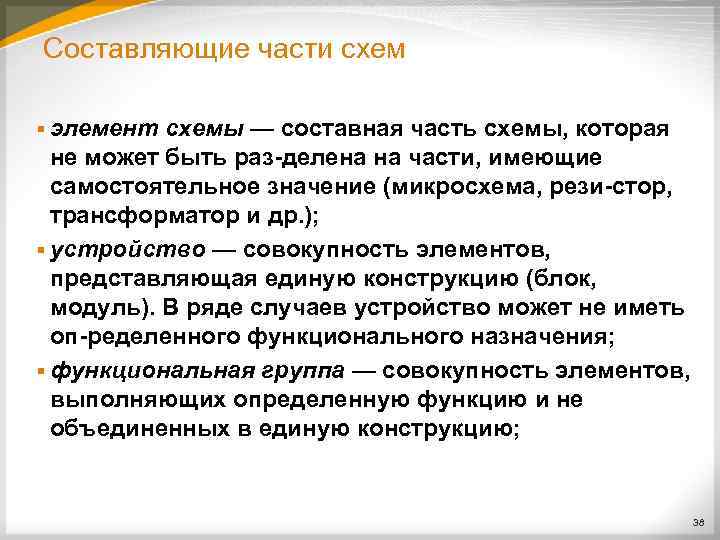 Составляющие части схем

▪ элемент схемы — составная часть схемы, которая не может быть раз-делена на части, имеющие самостоятельное значение (микросхема, рези-стор, трансформатор и др.);

▪ устройство — совокупность элементов, представляющая единую конструкцию (блок, модуль). В ряде случаев устройство может не иметь оп-ределенного функционального назначения;

▪ функциональная группа — совокупность элементов, выполняющих определенную функцию и не объединенных в единую конструкцию;

38